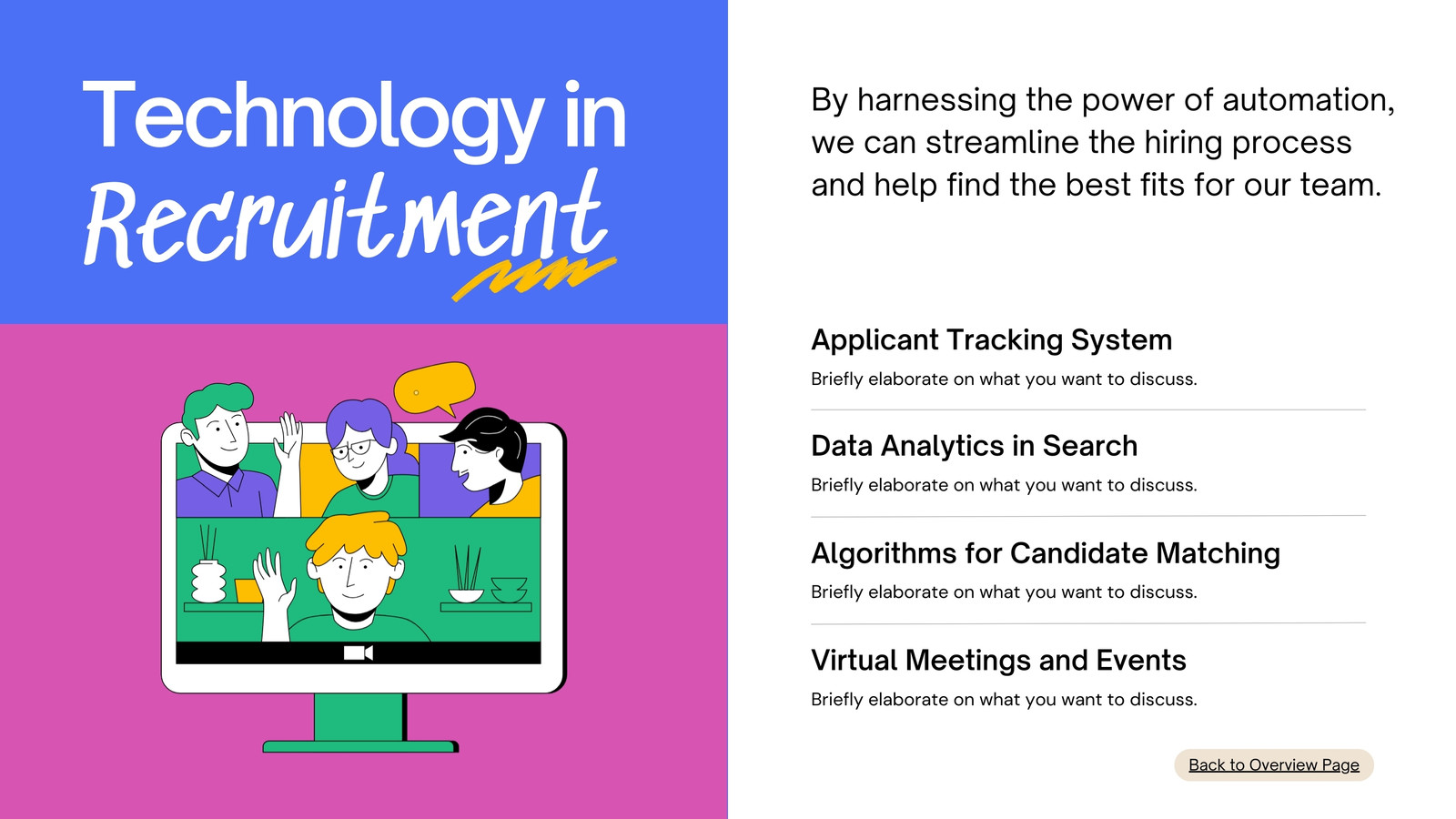 Technology in Recruitment

By harnessing the power of automation, we can streamline the hiring process and help find the best fits for our team.

Applicant Tracking System

Briefly elaborate on what you want to discuss.

Data Analytics in Search

Briefly elaborate on what you want to discuss.

Algorithms for Candidate Matching

Briefly elaborate on what you want to discuss.

Virtual Meetings and Events

Briefly elaborate on what you want to discuss.

Back to Overview Page